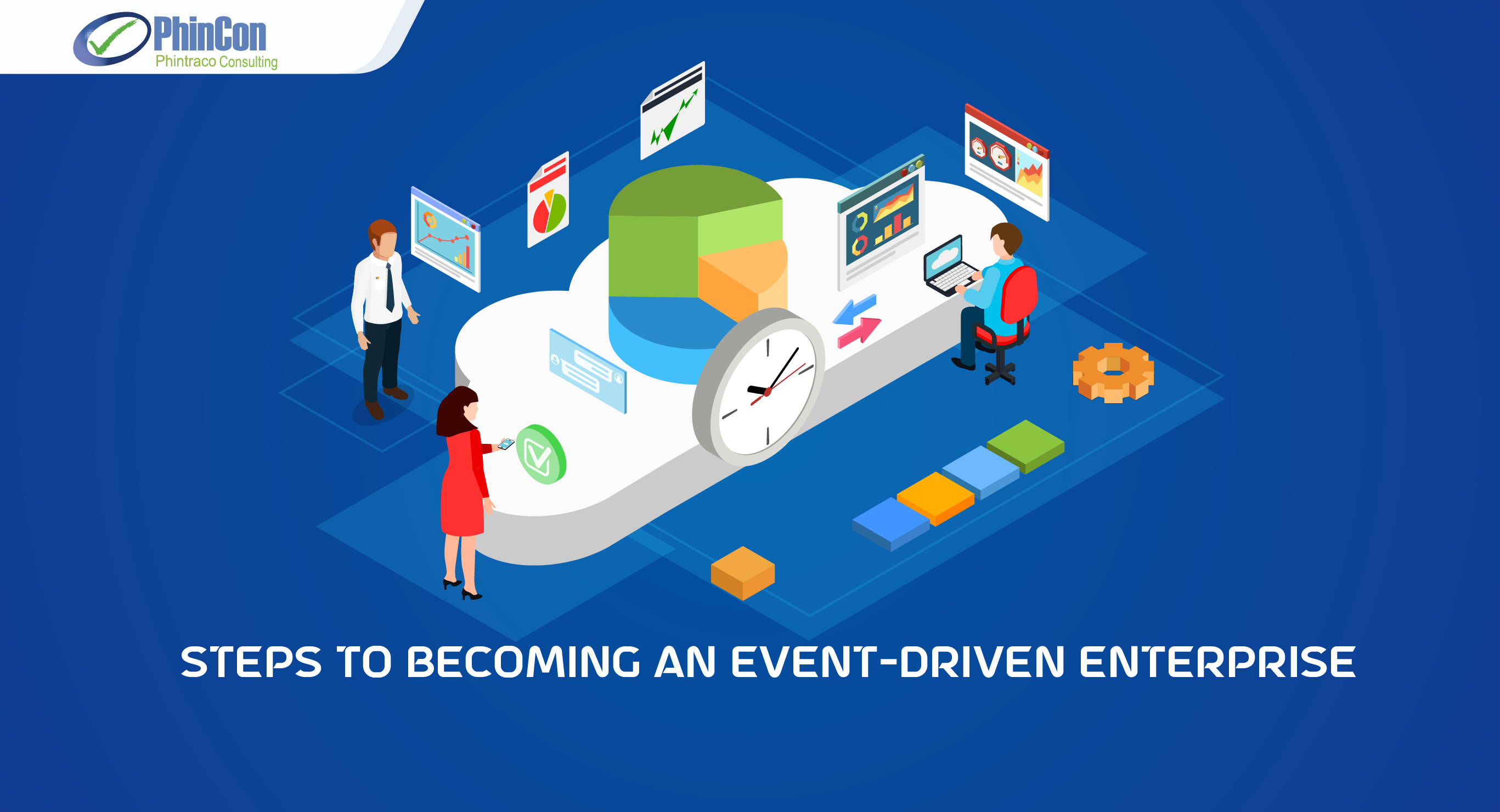 PhinCon
Phintraco Consulting

STEPS TO BECOMING AN EVENT-DRIVEN ENTERPRISE